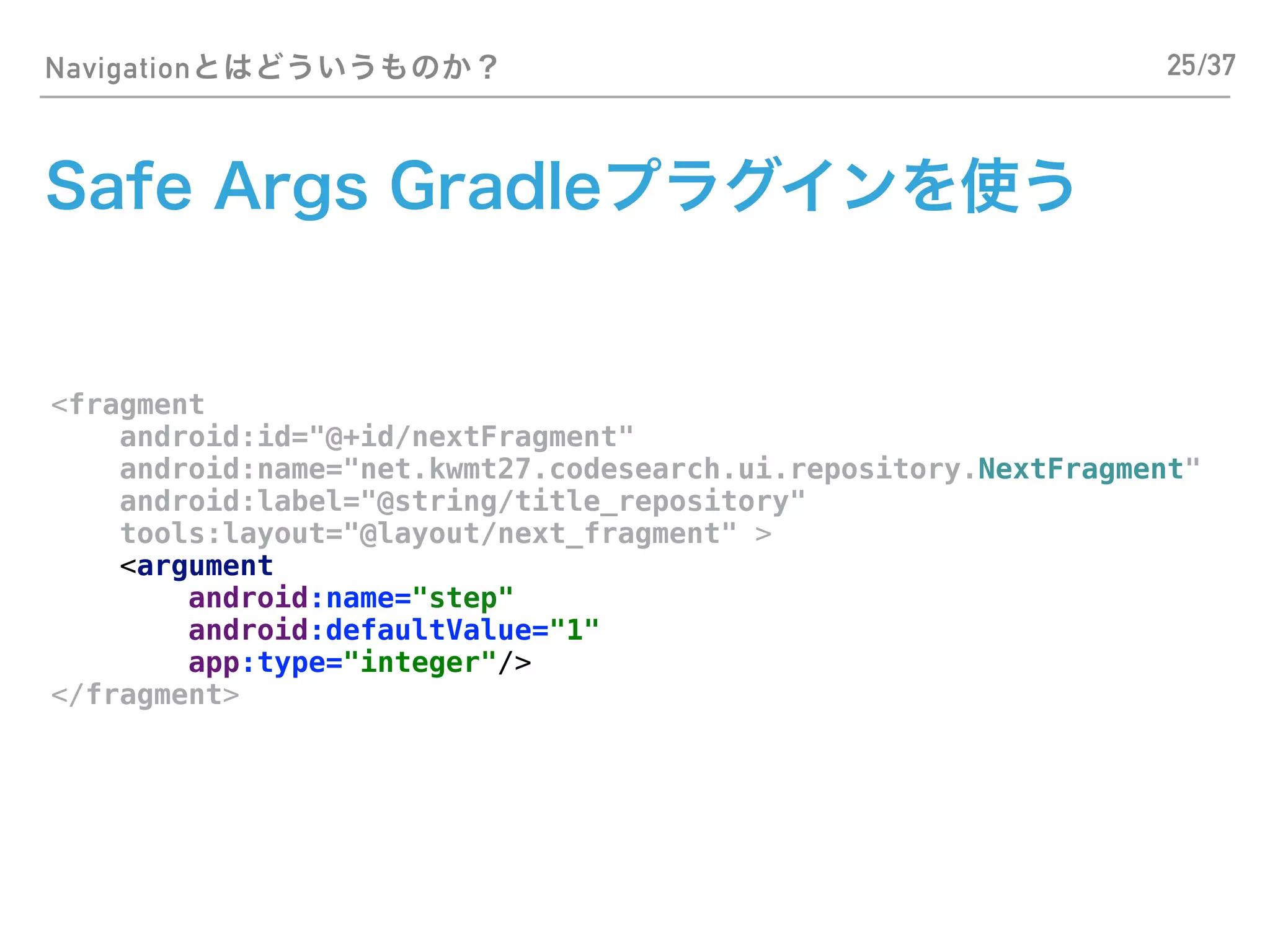 Navigationとはどういうものか？

25/37

Safe Args Gradleプラグインを使う

<fragment
    android:id="@+id/nextFragment"
    android:name="net.kwmt27.codesearch.ui.repository.NextFragment"
    android:label="@string/title_repository"
    tools:layout="@layout/next_fragment" >
    <argument
        android:name="step"
        android:defaultValue="1"
        app:type="integer"/>
</fragment>